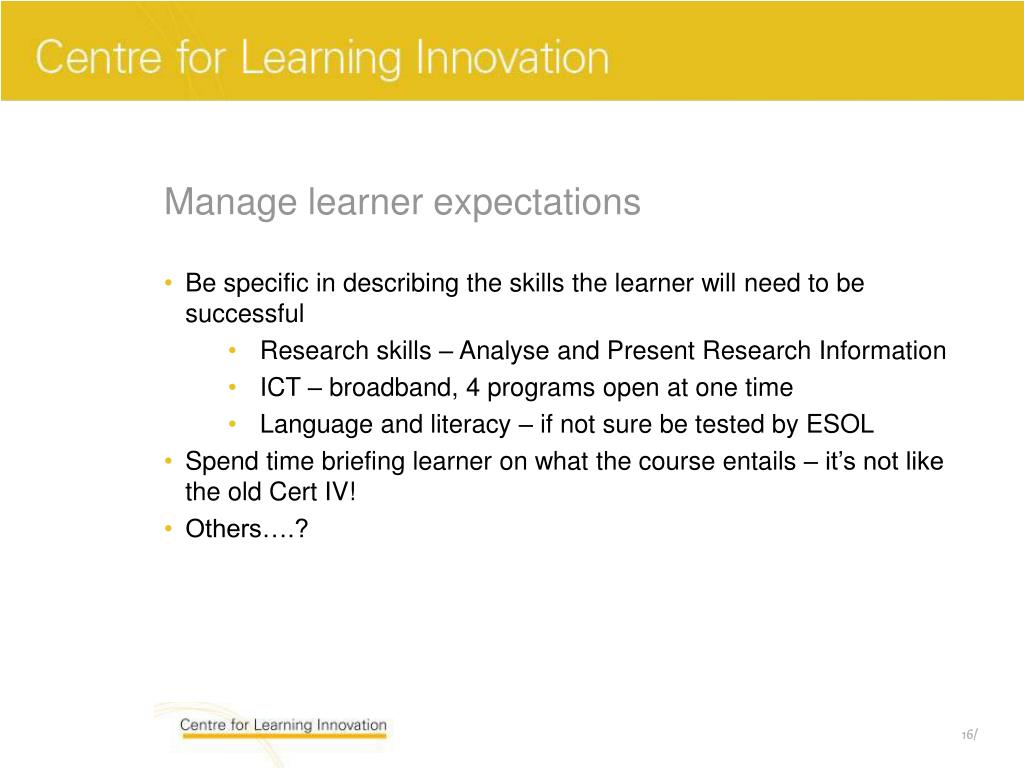 Centre for Learning Innovation

Manage learner expectations

• Be specific in describing the skills the learner will need to be successful
  • Research skills – Analyse and Present Research Information
  • ICT – broadband, 4 programs open at one time
  • Language and literacy – if not sure be tested by ESOL
• Spend time briefing learner on what the course entails – it's not like the old Cert IV!
• Others….?

Centre for Learning Innovation

16/